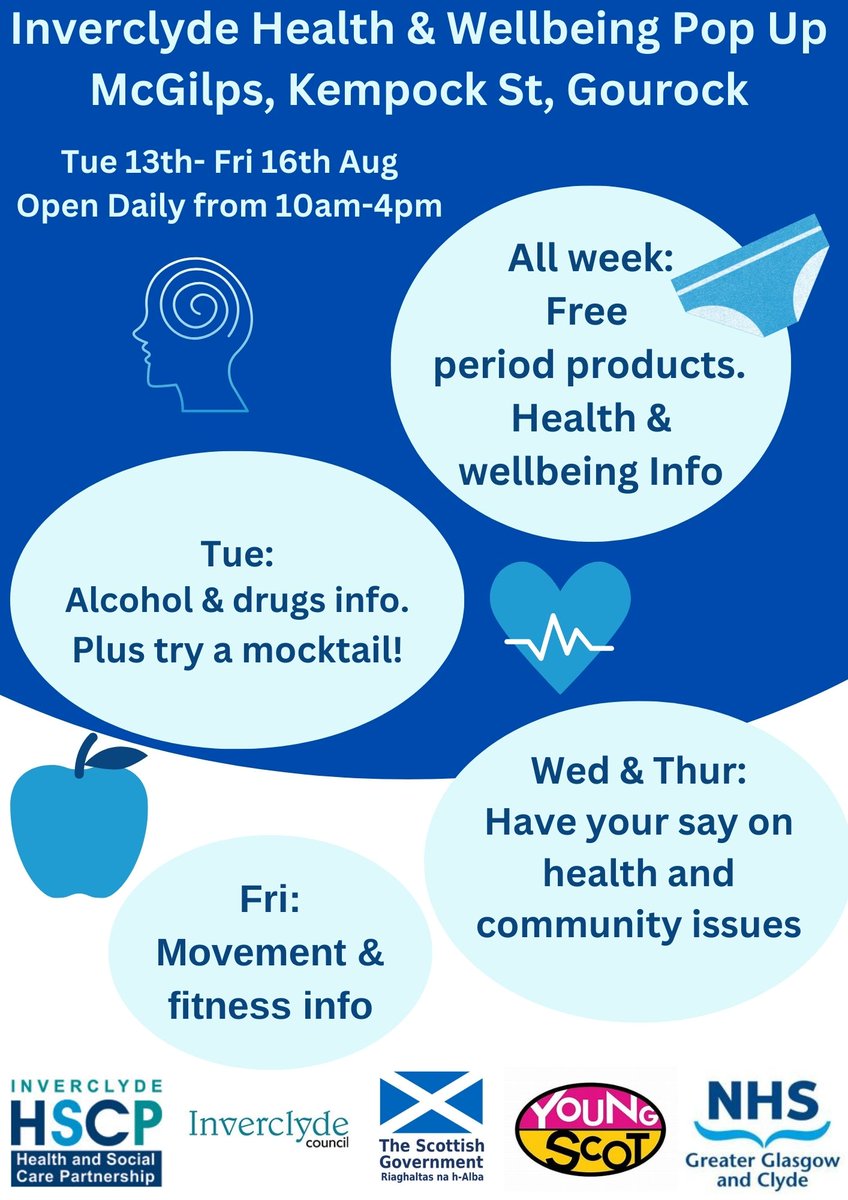 Inverclyde Health & Wellbeing Pop Up
McGilps, Kempock St, Gourock

Tue 13th- Fri 16th Aug
Open Daily from 10am-4pm

All week:
Free
period products.
Health &
wellbeing Info

Tue:
Alcohol & drugs info.
Plus try a mocktail!

Wed & Thur:
Have your say on
health and
community issues

Fri:
Movement &
fitness info

INVERCLYDE
HSCP
Health and Social Care Partnership

Inverclyde council

The Scottish Government
Riaghaltas na h-Alba

YOUNG SCOT

NHS
Greater Glasgow and Clyde